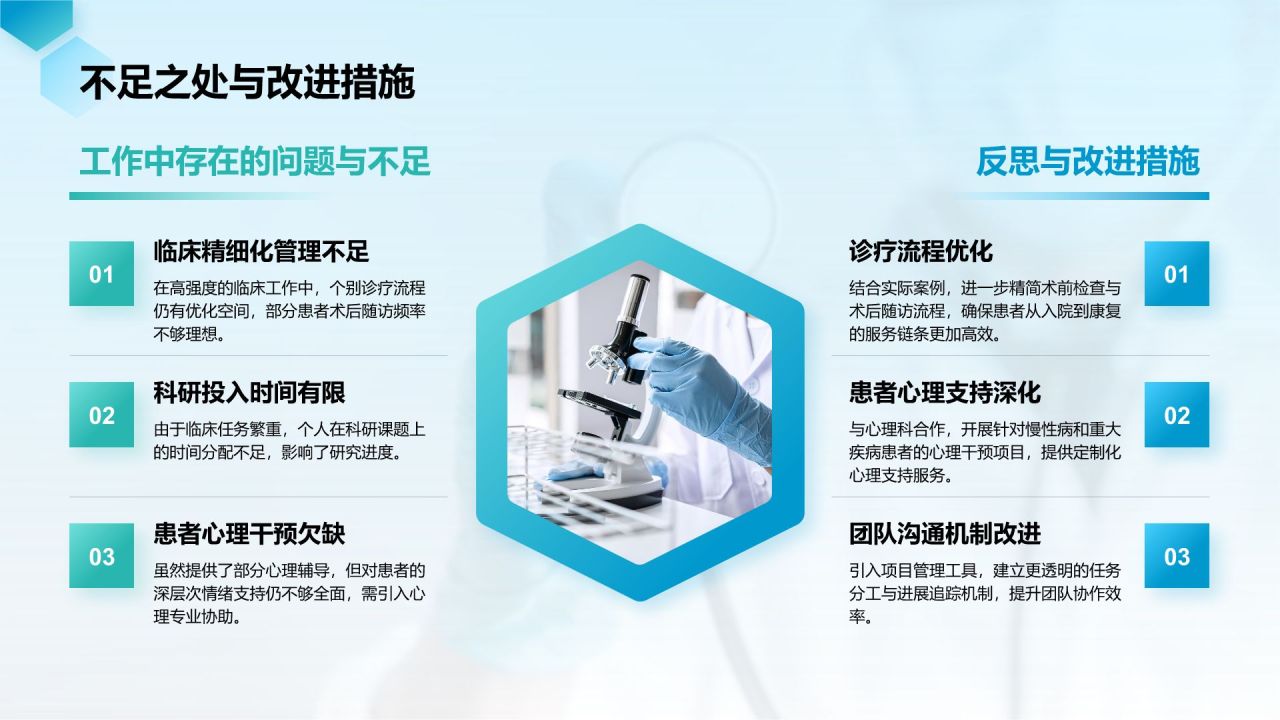 不足之处与改进措施

工作中存在的问题与不足

01

临床精细化管理不足

在高强度的临床工作中，个别诊疗流程仍有优化空间，部分患者术后随访频率不够理想。

02

科研投入时间有限

由于临床任务繁重，个人在科研课题上的时间分配不足，影响了研究进度。

03

患者心理干预欠缺

虽然提供了部分心理辅导，但对患者的深层次情绪支持仍不够全面，需引入心理专业协助。

反思与改进措施

诊疗流程优化

结合实际案例，进一步精简术前检查与术后随访流程，确保患者从入院到康复的服务链条更加高效。

01

患者心理支持深化

与心理科合作，开展针对慢性病和重大疾病患者的心理干预项目，提供定制化心理支持服务。

02

团队沟通机制改进

引入项目管理工具，建立更透明的任务分工与进展追踪机制，提升团队协作效率。

03